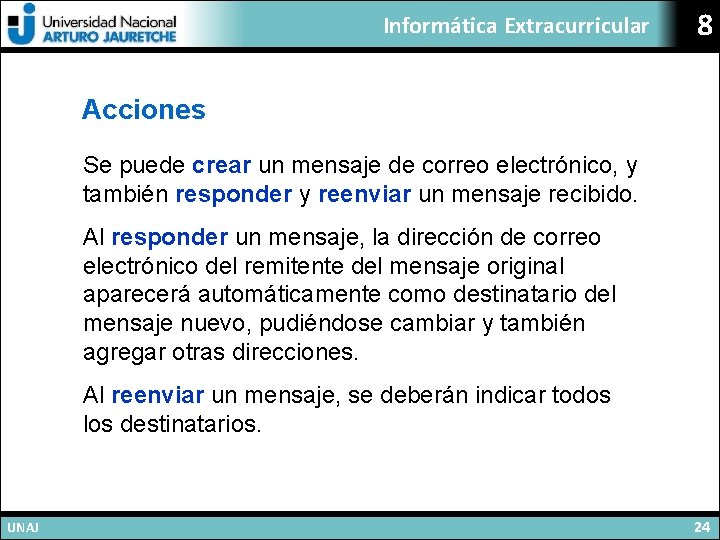 Universidad Nacional
ARTURO JAURETCHE

Informática Extracurricular

8

Acciones

Se puede crear un mensaje de correo electrónico, y también responder y reenviar un mensaje recibido.

Al responder un mensaje, la dirección de correo electrónico del remitente del mensaje original aparecerá automáticamente como destinatario del mensaje nuevo, pudiéndose cambiar y también agregar otras direcciones.

Al reenviar un mensaje, se deberán indicar todos los destinatarios.

UNAJ

24